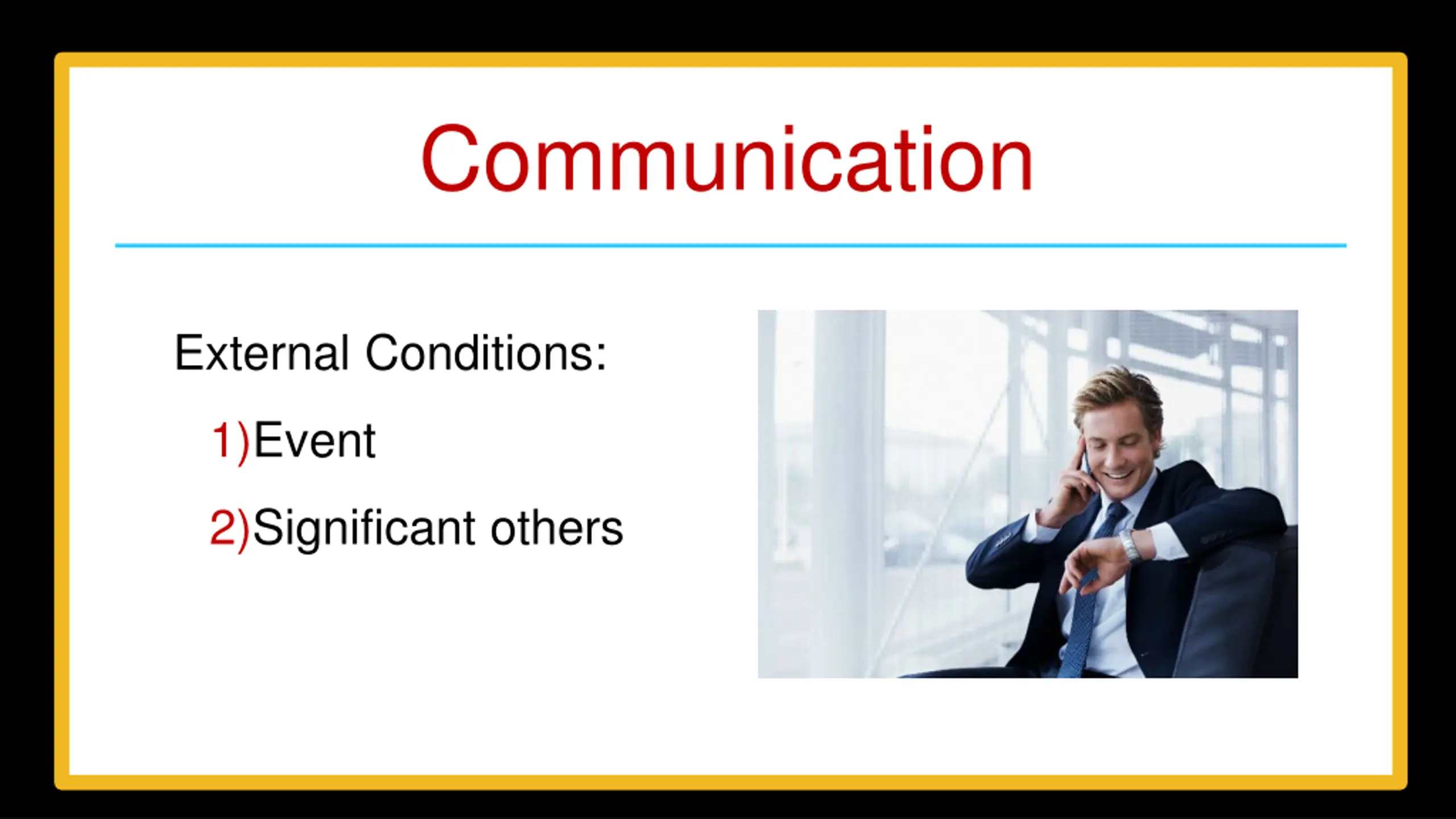 Communication

External Conditions:

1)Event

2)Significant others